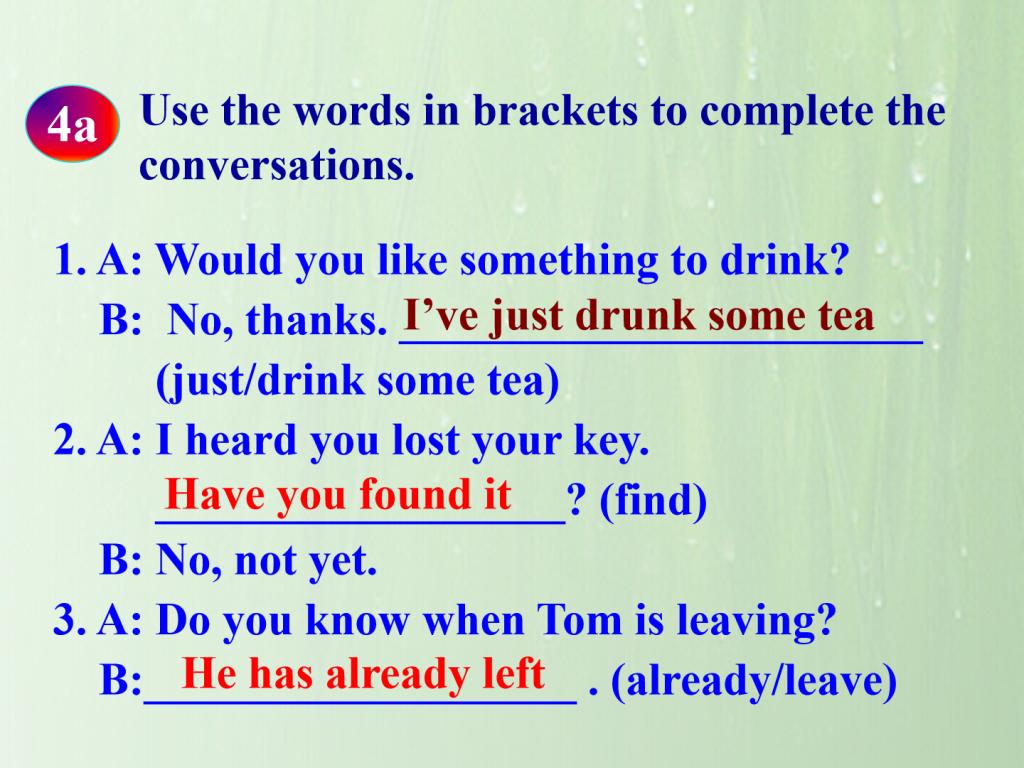 4a Use the words in brackets to complete the conversations.

1. A: Would you like something to drink?
B: No, thanks. I’ve just drunk some tea (just/drink some tea)
2. A: I heard you lost your key.
Have you found it? (find)
B: No, not yet.
3. A: Do you know when Tom is leaving?
B: He has already left . (already/leave)